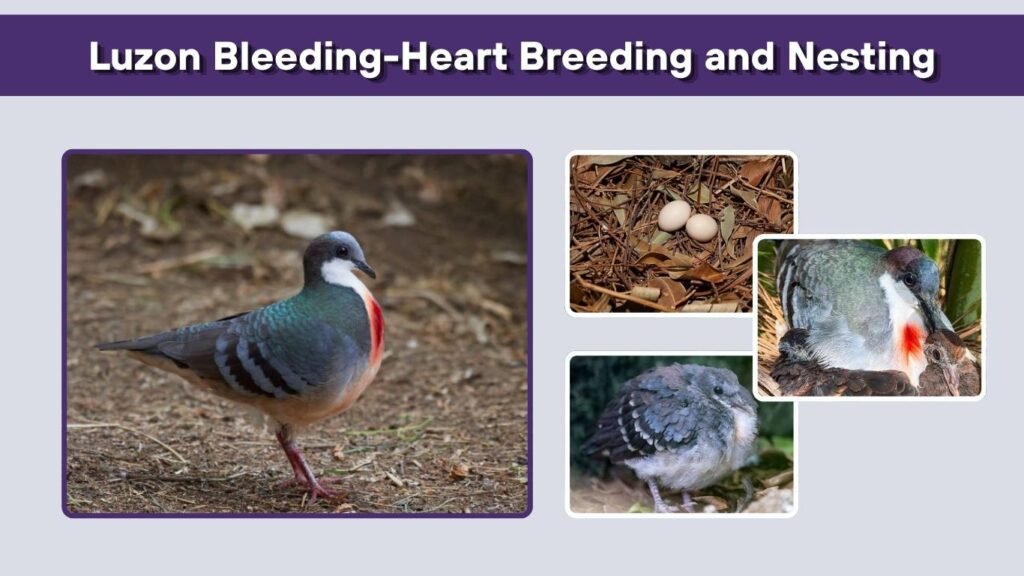 Luzon Bleeding-Heart Breeding and Nesting